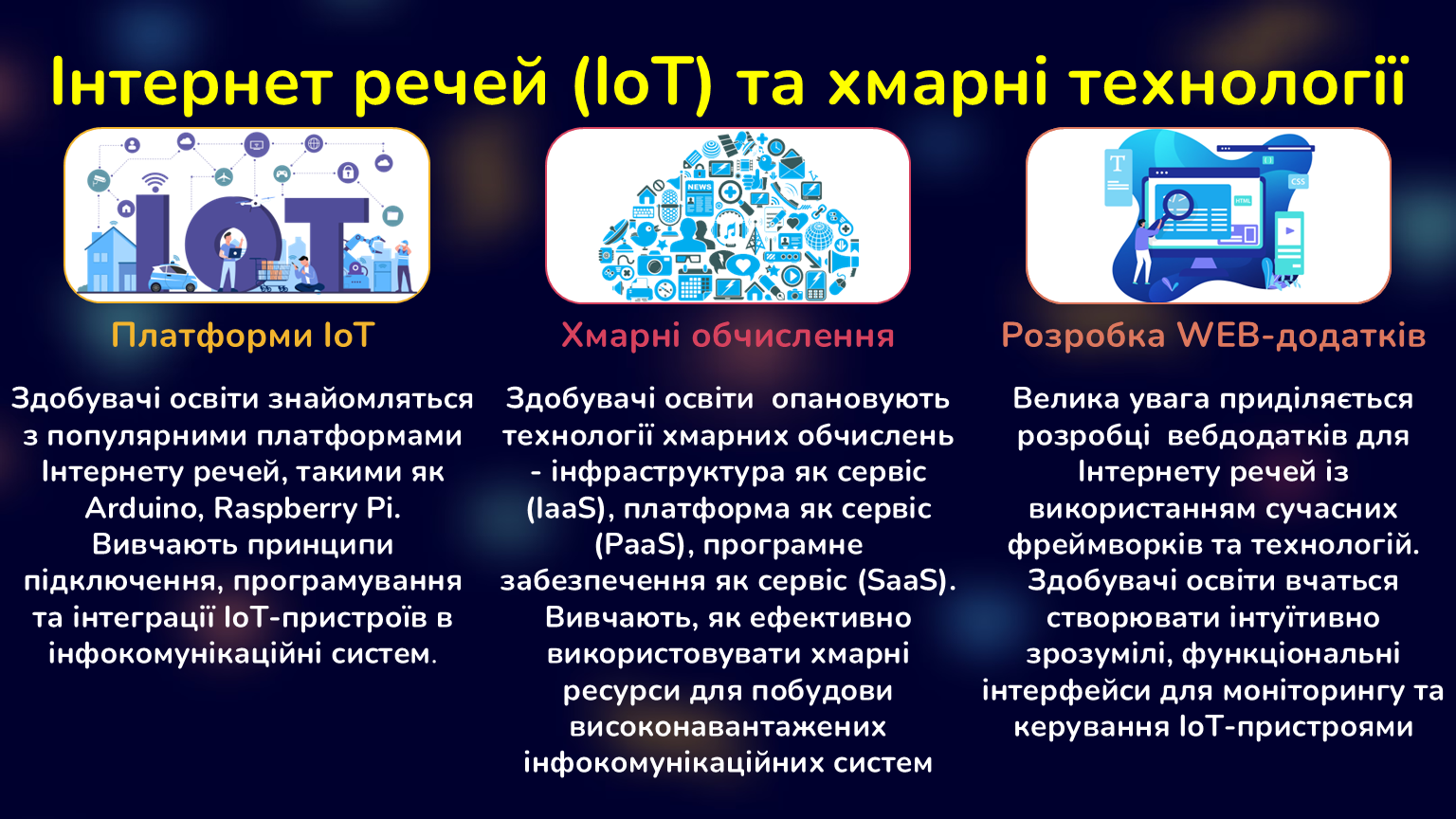 Інтернет речей (IoT) та хмарні технології

IOT

Платформи IoT

Здобувачі освіти знайомляться з популярними платформами Інтернету речей, такими як Arduino, Raspberry Pi. Вивчають принципи підключення, програмування та інтеграції IoT-пристроїв в інфокомунікаційні систем.

NEWS

Хмарні обчислення

Здобувачі освіти опановують технології хмарних обчислень - інфраструктура як сервіс (IaaS), платформа як сервіс (PaaS), програмне забезпечення як сервіс (SaaS). Вивчають, як ефективно використовувати хмарні ресурси для побудови високонавантажених інфокомунікаційних систем

T

CSS

HTML

Розробка WEB-додатків

Велика увага приділяється розробці вебдодатків для Інтернету речей із використанням сучасних фреймворків та технологій. Здобувачі освіти вчаться створювати інтуїтивно зрозумілі, функціональні інтерфейси для моніторингу та керування IoT-пристроями